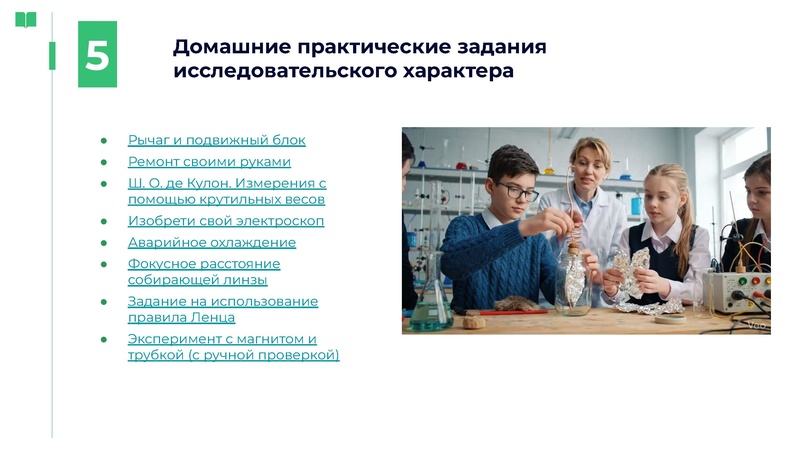 5

Домашние практические задания исследовательского характера

- Рычаг и подвижный блок
- Ремонт своими руками
- Ш. О. де Кулон. Измерения с помощью крутильных весов
- Изобрети свой электроскоп
- Аварийное охлаждение
- Фокусное расстояние собирающей линзы
- Задание на использование правила Ленца
- Эксперимент с магнитом и трубкой (с ручной проверкой)